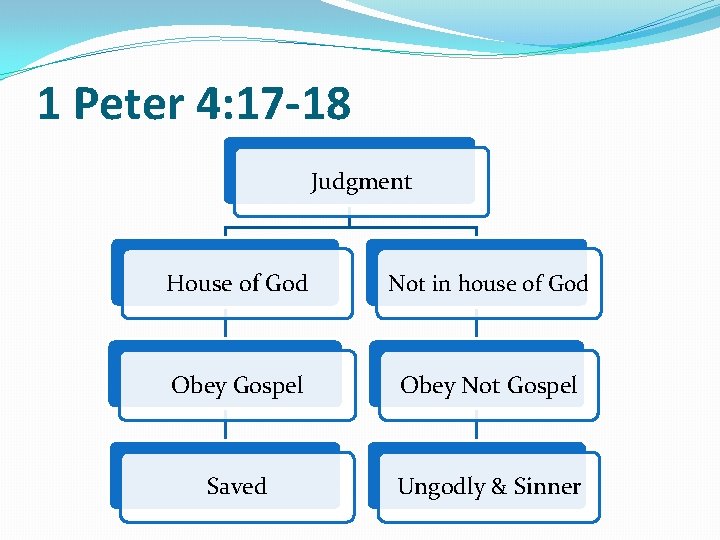 1 Peter 4:17-18

Judgment

House of God

Obey Gospel

Saved

Not in house of God

Obey Not Gospel

Ungodly & Sinner